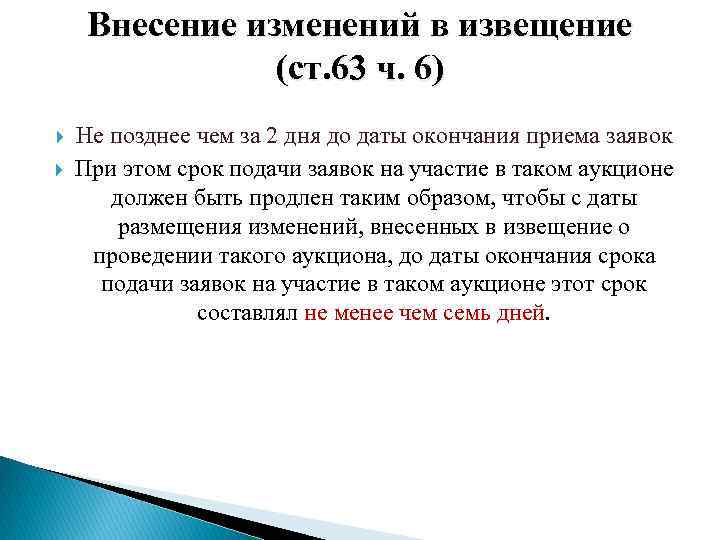 Внесение изменений в извещение (ст.63 ч. 6)

Не позднее чем за 2 дня до даты окончания приема заявок

При этом срок подачи заявок на участие в таком аукционе должен быть продлен таким образом, чтобы с даты размещения изменений, внесенных в извещение о проведении такого аукциона, до даты окончания срока подачи заявок на участие в таком аукционе этот срок составлял не менее чем семь дней.